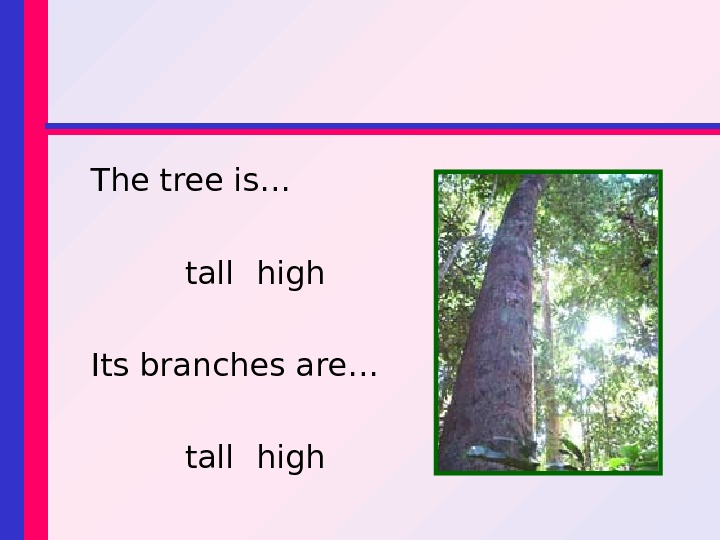 The tree is…

tall high

Its branches are…

tall high